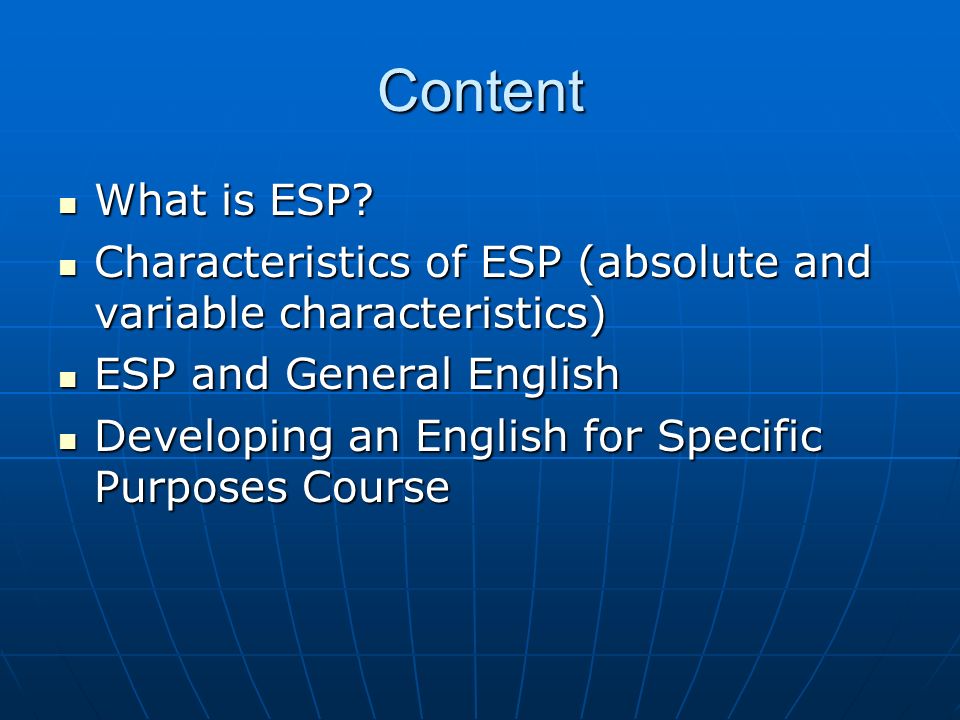 Content

- What is ESP?
- Characteristics of ESP (absolute and variable characteristics)
- ESP and General English
- Developing an English for Specific Purposes Course